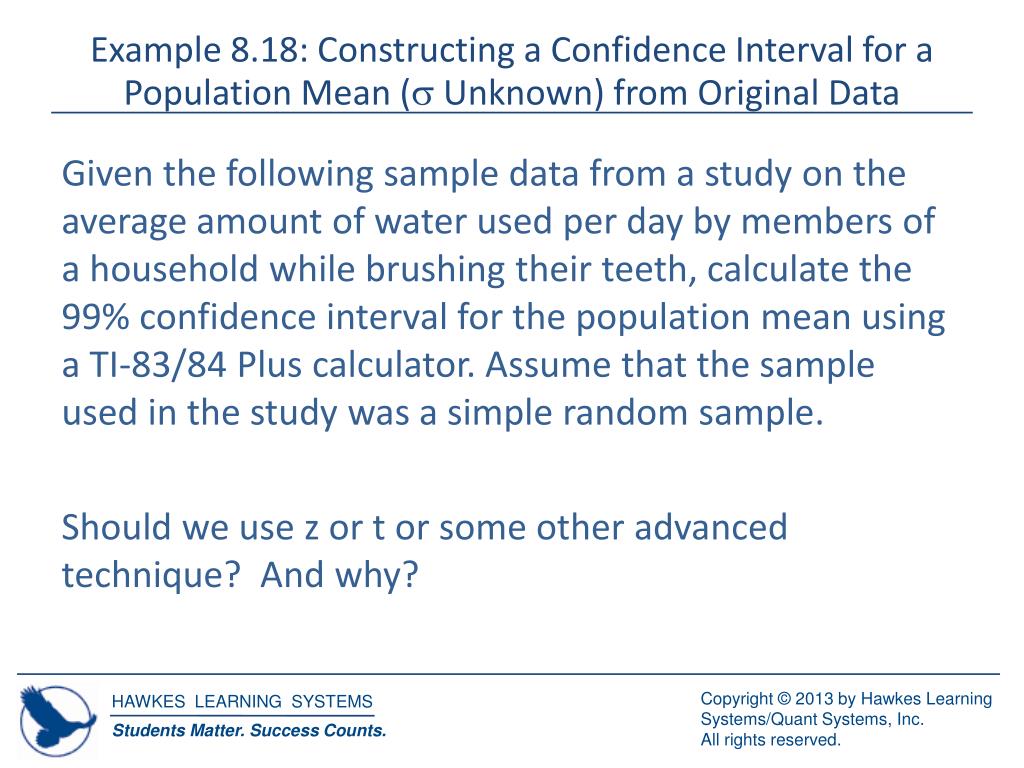 Example 8.18: Constructing a Confidence Interval for a Population Mean ($\sigma$ Unknown) from Original Data

Given the following sample data from a study on the average amount of water used per day by members of a household while brushing their teeth, calculate the 99% confidence interval for the population mean using a TI-83/84 Plus calculator. Assume that the sample used in the study was a simple random sample.

Should we use z or t or some other advanced technique? And why?

HAWKES LEARNING SYSTEMS
Students Matter. Success Counts.

Copyright © 2013 by Hawkes Learning Systems/Quant Systems, Inc.
All rights reserved.